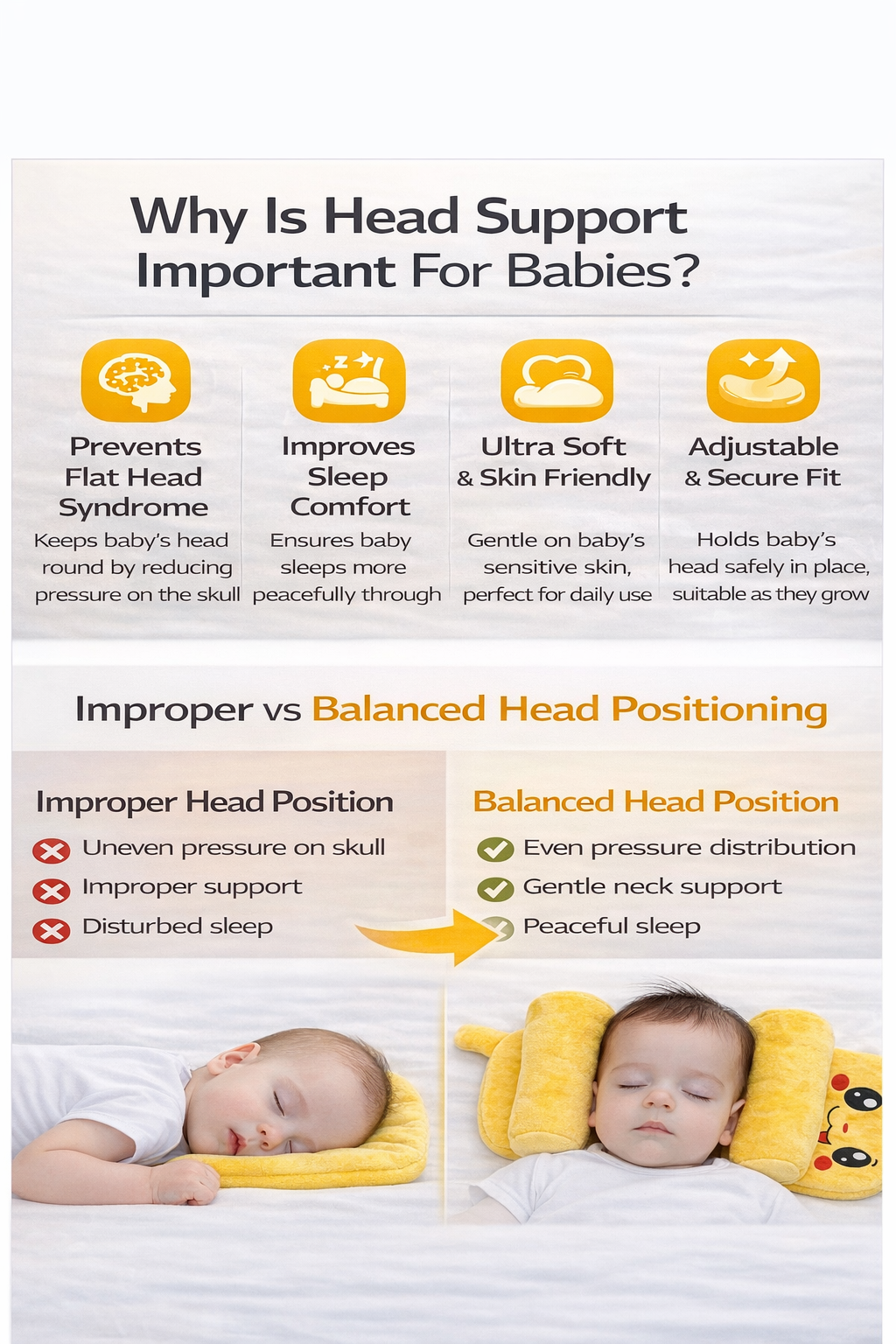 Why Is Head Support Important For Babies?

Prevents Flat Head Syndrome
Keeps baby's head round by reducing pressure on the skull

Improves Sleep Comfort
Ensures baby sleeps more peacefully through

Ultra Soft & Skin Friendly
Gentle on baby's sensitive skin, perfect for daily use

Adjustable & Secure Fit
Holds baby's head safely in place, suitable as they grow

Improper vs Balanced Head Positioning

Improper Head Position
Uneven pressure on skull
Improper support
Disturbed sleep

Balanced Head Position
Even pressure distribution
Gentle neck support
Peaceful sleep